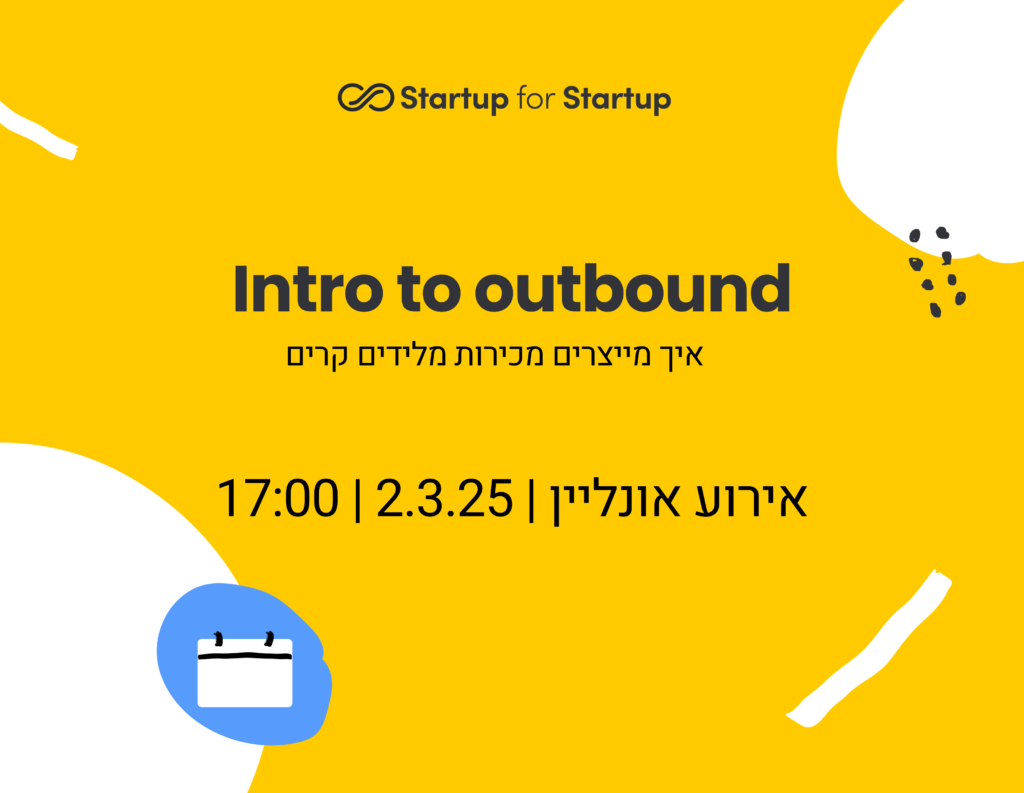 Startup for Startup

Intro to outbound

איך מייצרים מכירות מלידים קרים

אירוע אונליין | 2.3.25 | 17:00